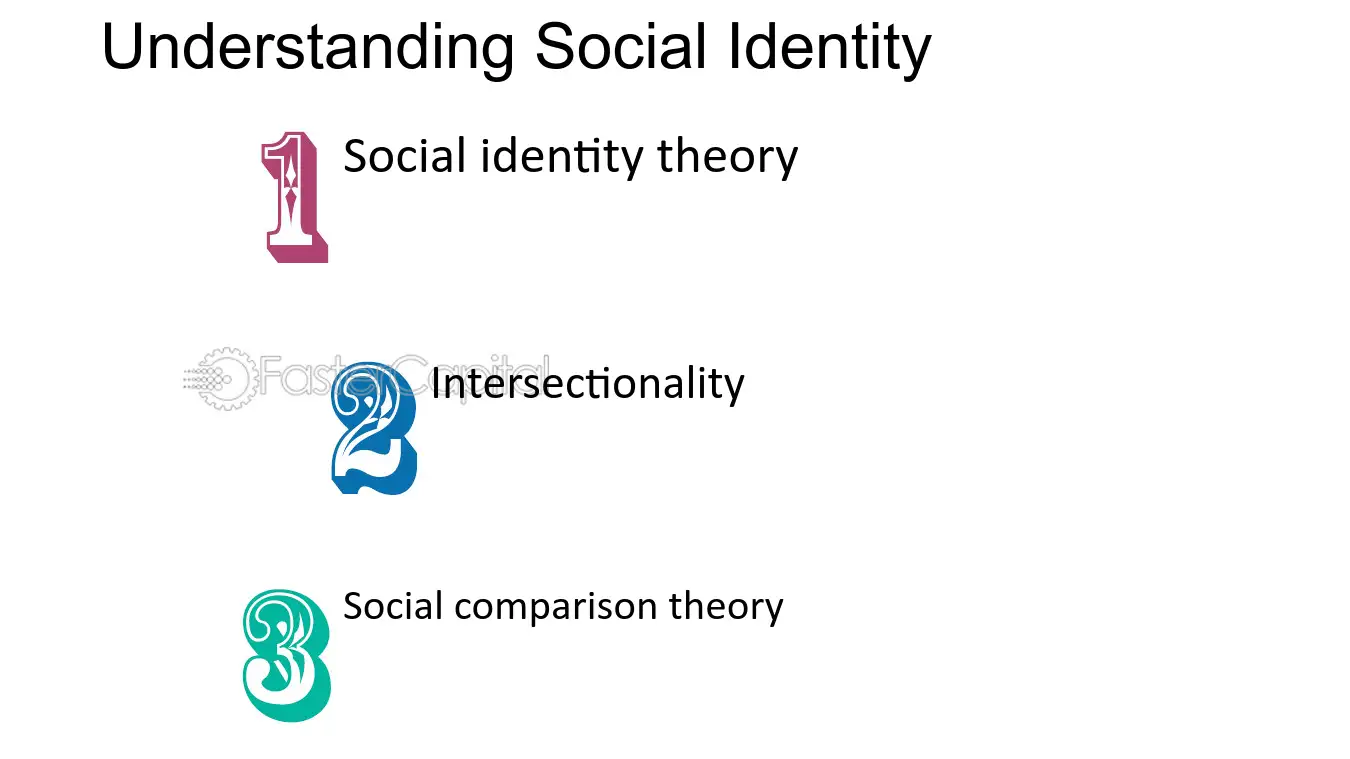 Understanding Social Identity

1 Social identity theory

2 Intersectionality

3 Social comparison theory

FasterCapital